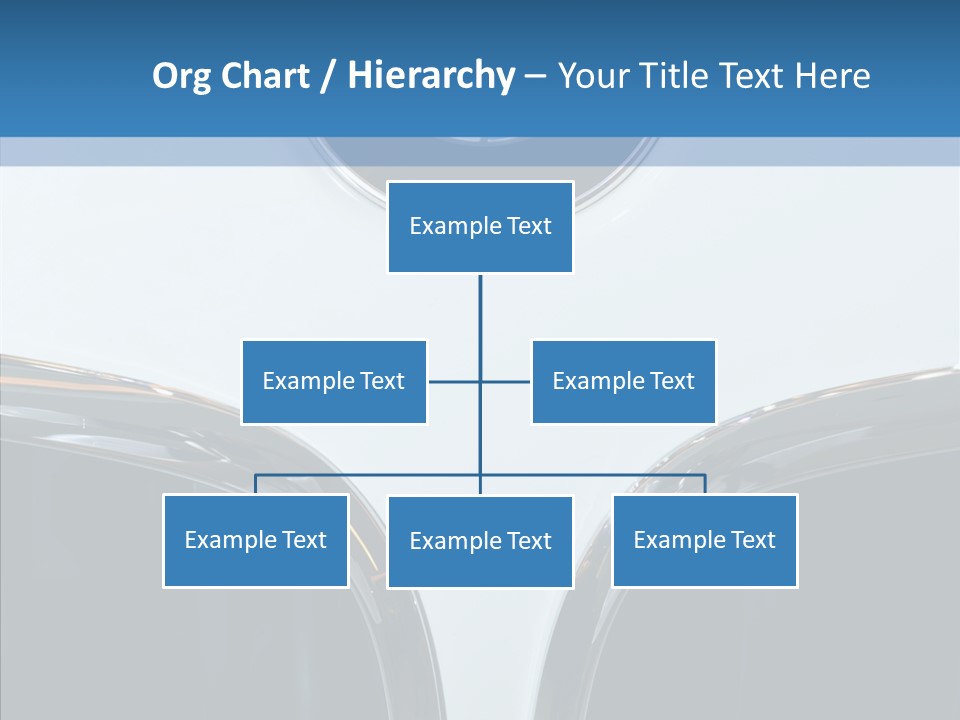 Org Chart / Hierarchy – Your Title Text Here

Example Text

Example Text

Example Text

Example Text

Example Text

Example Text